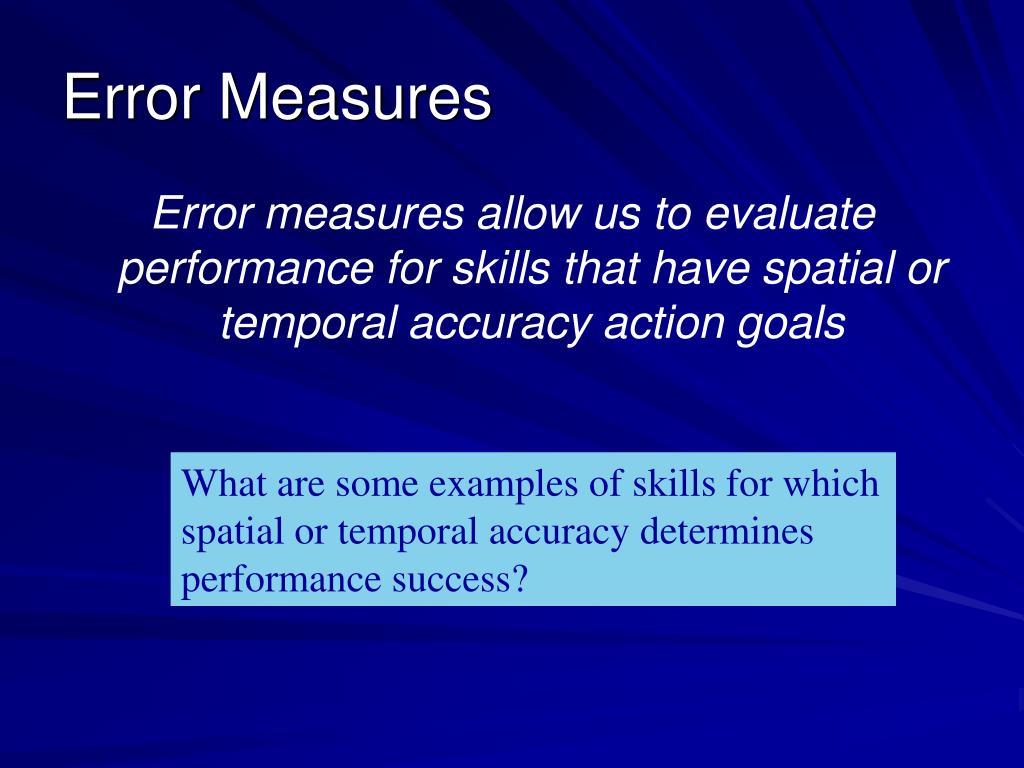 Error Measures

Error measures allow us to evaluate performance for skills that have spatial or temporal accuracy action goals

What are some examples of skills for which spatial or temporal accuracy determines performance success?